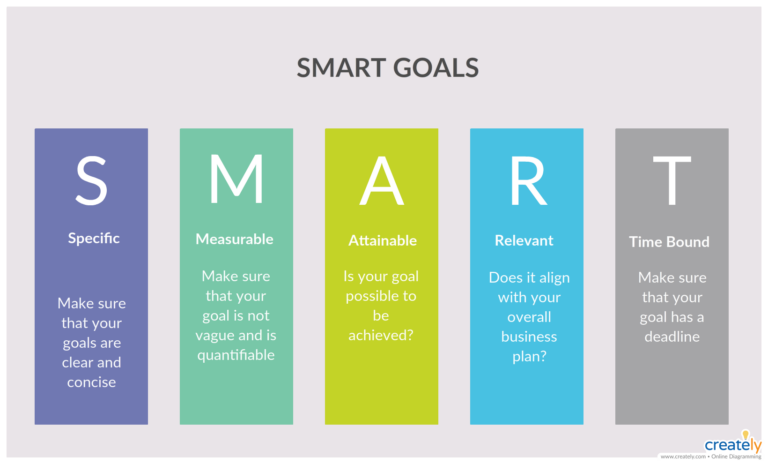 SMART GOALS

S

Specific

Make sure that your goals are clear and concise

M

Measurable

Make sure that your goal is not vague and is quantifiable

A

Attainable

Is your goal possible to be achieved?

R

Relevant

Does it align with your overall business plan?

T

Time Bound

Make sure that your goal has a deadline

creately
www.creately.com • Online Diagramming